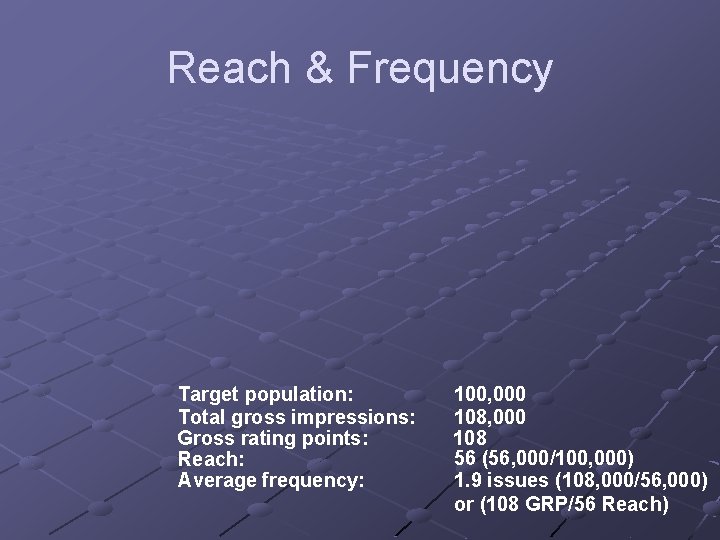 Reach & Frequency

| | |
|---|---|
| Target population: | 100,000 |
| Total gross impressions: | 108,000 |
| Gross rating points: | 108 |
| Reach: | 56 (56,000/100,000) |
| Average frequency: | 1.9 issues (108,000/56,000) or (108 GRP/56 Reach) |